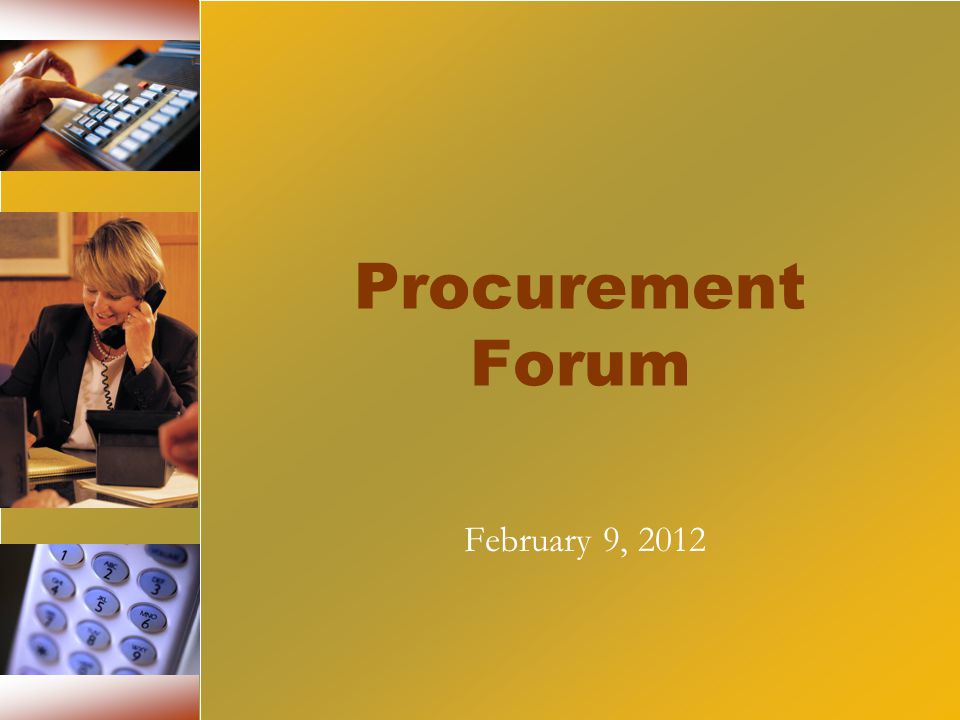 Procurement Forum

February 9, 2012